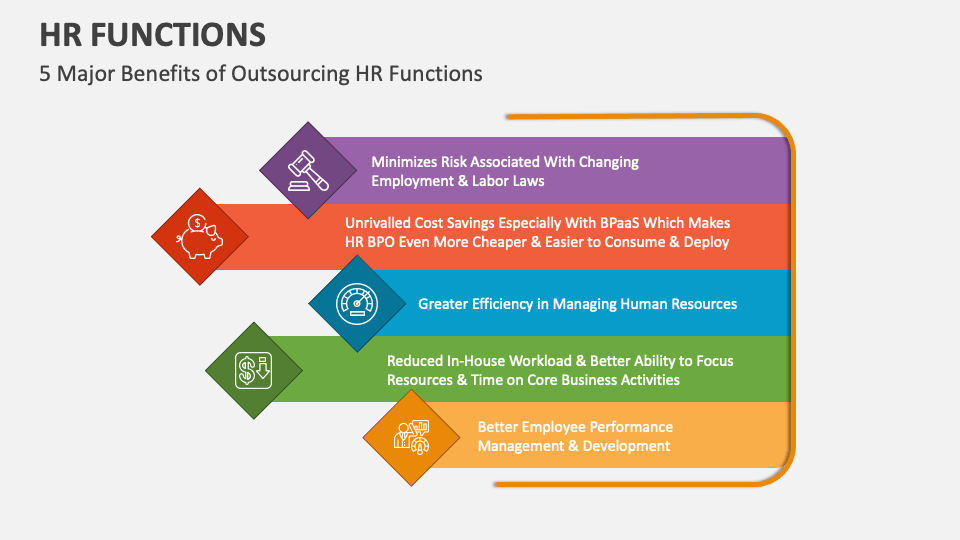 HR FUNCTIONS

5 Major Benefits of Outsourcing HR Functions

Minimizes Risk Associated With Changing Employment & Labor Laws

Unrivalled Cost Savings Especially With BPaaS Which Makes HR BPO Even More Cheaper & Easier to Consume & Deploy

Greater Efficiency in Managing Human Resources

Reduced In-House Workload & Better Ability to Focus Resources & Time on Core Business Activities

Better Employee Performance Management & Development